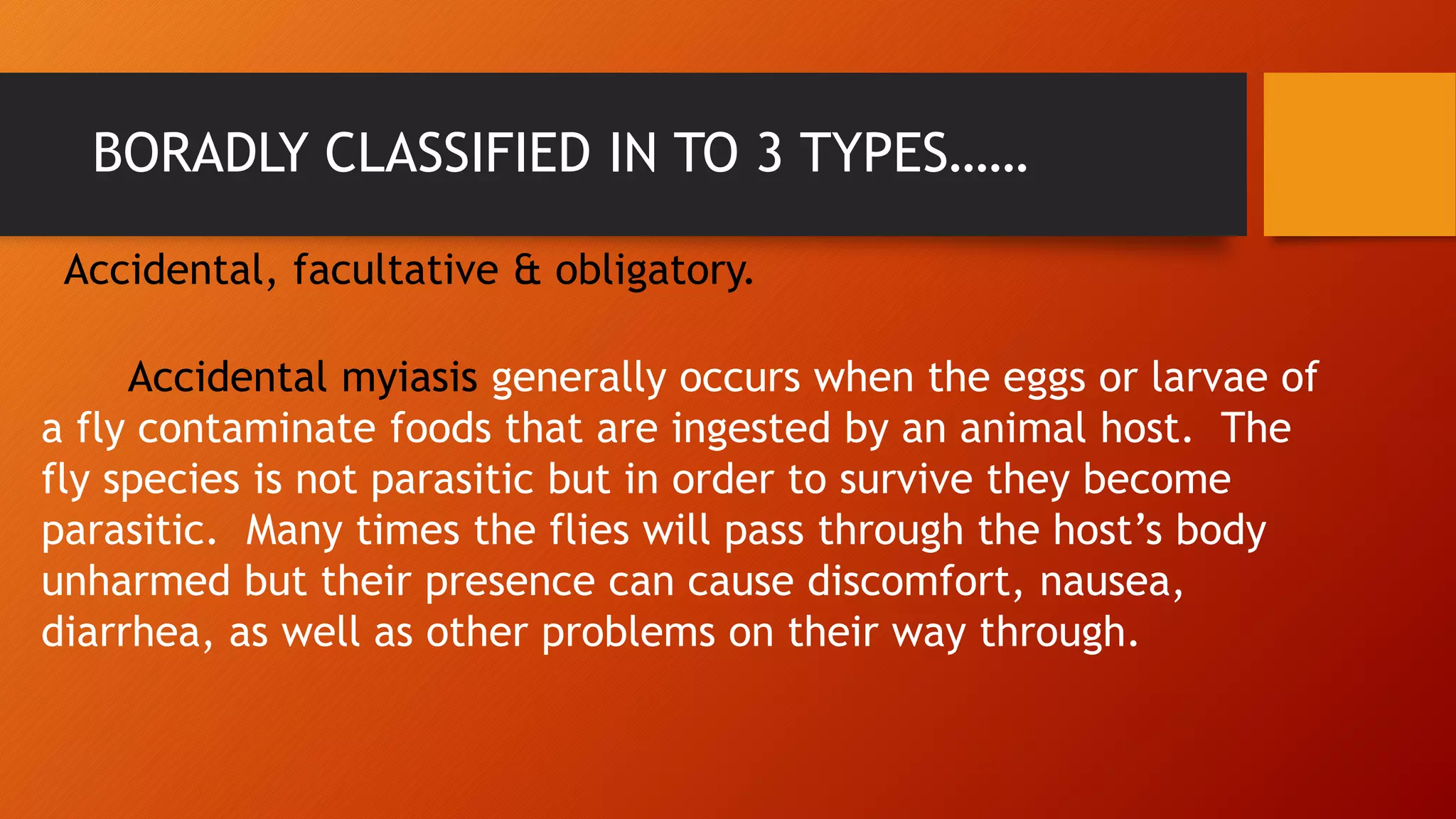 BORADLY CLASSIFIED IN TO 3 TYPES……

Accidental, facultative & obligatory.

Accidental myiasis generally occurs when the eggs or larvae of a fly contaminate foods that are ingested by an animal host. The fly species is not parasitic but in order to survive they become parasitic. Many times the flies will pass through the host's body unharmed but their presence can cause discomfort, nausea, diarrhea, as well as other problems on their way through.